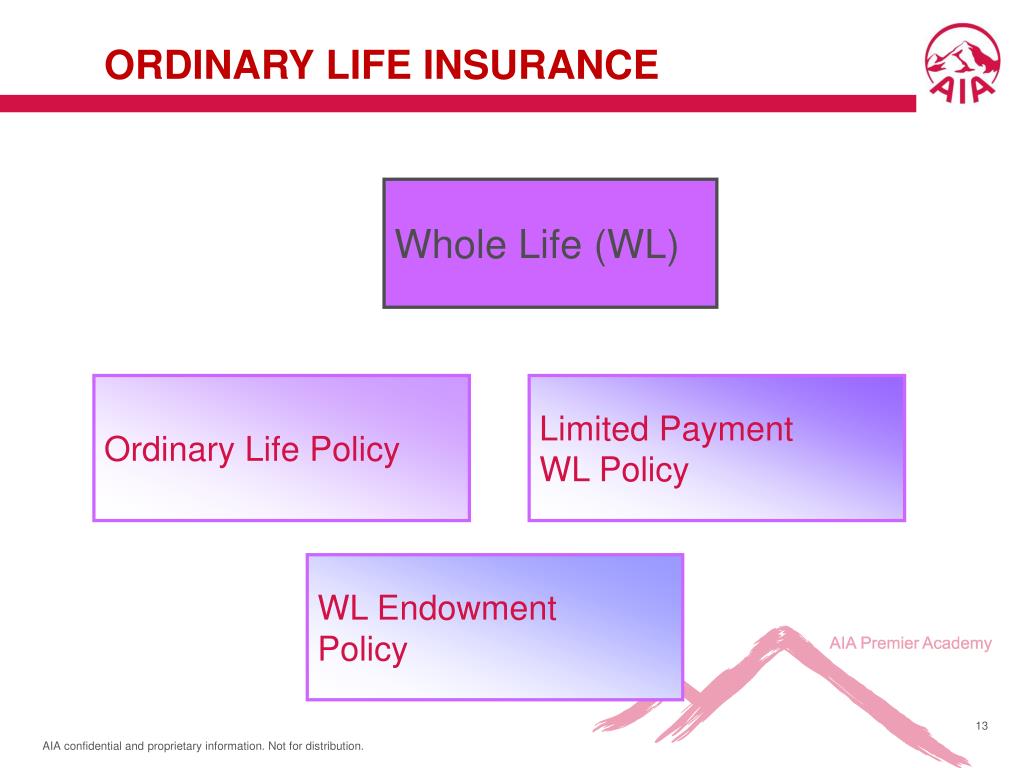 ORDINARY LIFE INSURANCE

AIA

Whole Life (WL)

Ordinary Life Policy

Limited Payment WL Policy

WL Endowment Policy

AIA Premier Academy

13

AIA confidential and proprietary information. Not for distribution.